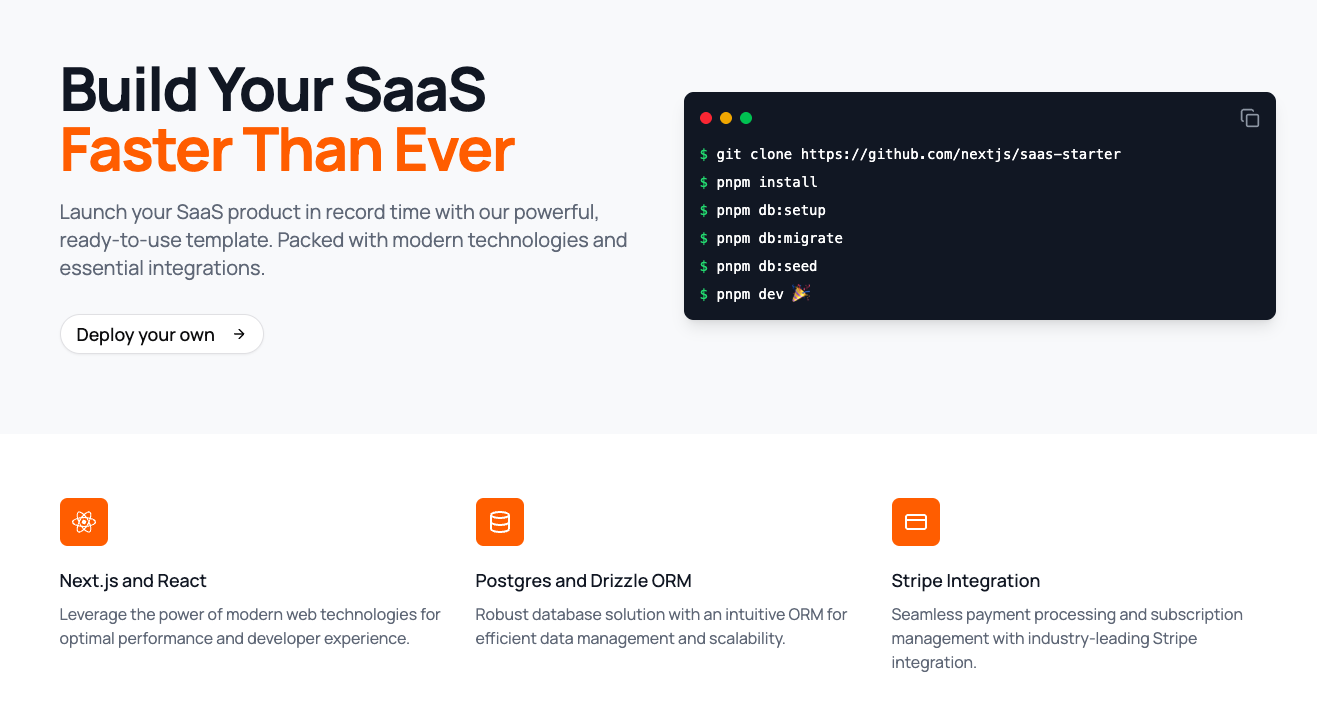 Build Your SaaS
Faster Than Ever

Launch your SaaS product in record time with our powerful, ready-to-use template. Packed with modern technologies and essential integrations.

Deploy your own →

$ git clone https://github.com/nextjs/saas-starter
$ pnpm install
$ pnpm db:setup
$ pnpm db:migrate
$ pnpm db:seed
$ pnpm dev 🎉

Next.js and React

Leverage the power of modern web technologies for optimal performance and developer experience.

Postgres and Drizzle ORM

Robust database solution with an intuitive ORM for efficient data management and scalability.

Stripe Integration

Seamless payment processing and subscription management with industry-leading Stripe integration.